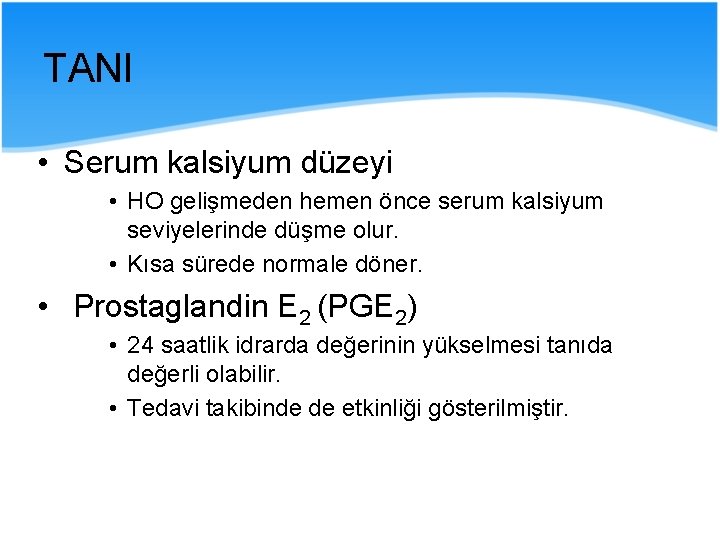 TANI

• Serum kalsiyum düzeyi
  • HO gelişmeden hemen önce serum kalsiyum seviyelerinde düşme olur.
  • Kısa sürede normale döner.

• Prostaglandin $E_2$ ($PGE_2$)
  • 24 saatlik idrarda değerinin yükselmesi tanıda değerli olabilir.
  • Tedavi takibinde de etkinliği gösterilmiştir.